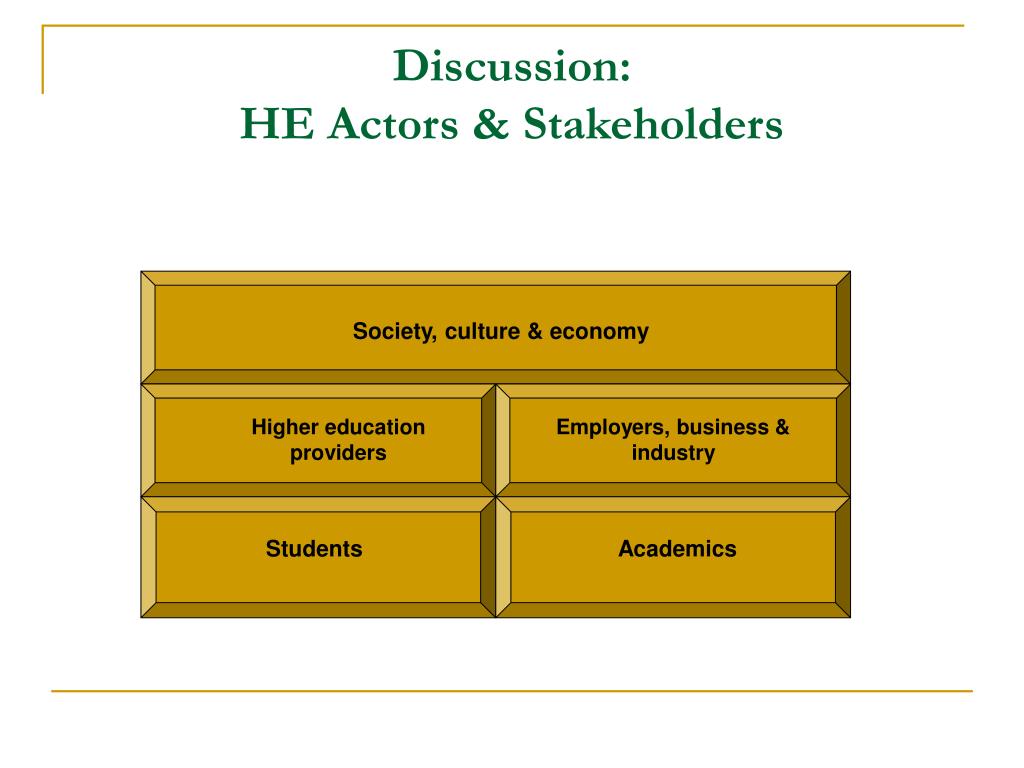 Discussion:
HE Actors & Stakeholders

Society, culture & economy

Higher education providers

Employers, business & industry

Students

Academics